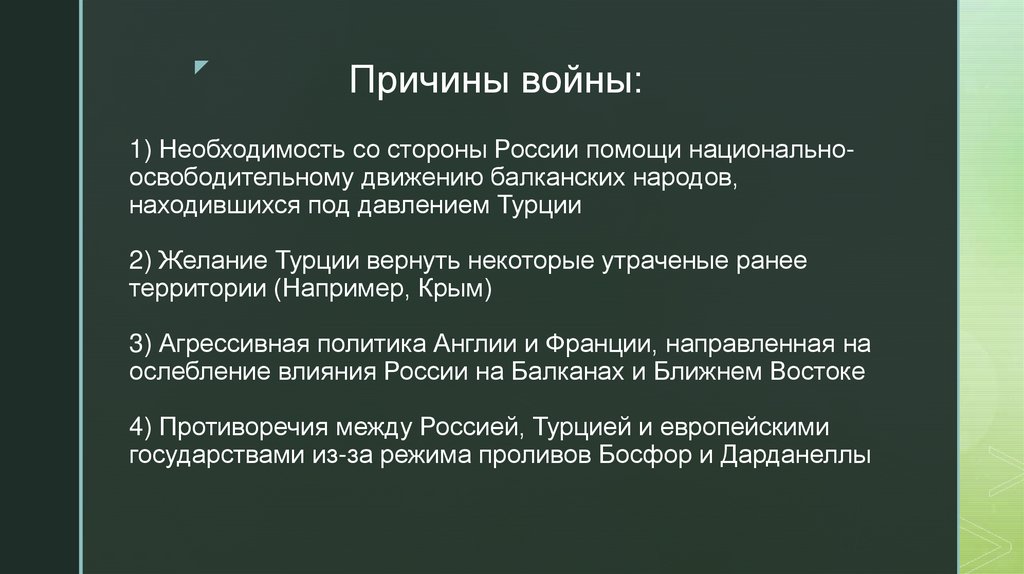 Причины войны:

1) Необходимость со стороны России помощи национально-освободительному движению балканских народов, находившихся под давлением Турции

2) Желание Турции вернуть некоторые утраченые ранее территории (Например, Крым)

3) Агрессивная политика Англии и Франции, направленная на ослебление влияния России на Балканах и Ближнем Востоке

4) Противоречия между Россией, Турцией и европейскими государствами из-за режима проливов Босфор и Дарданеллы